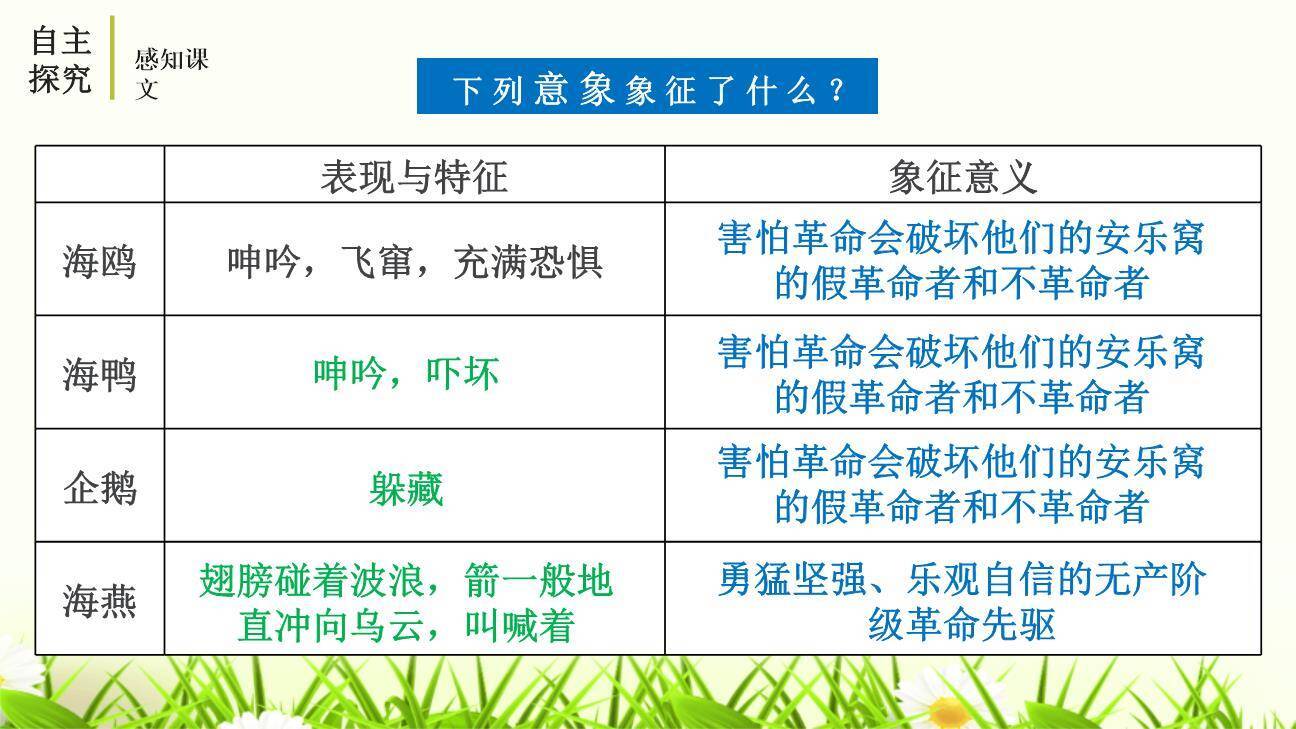 自主探究

感知课文

下列意象象征了什么？

|  | 表现与特征 | 象征意义 |
|---|---|---|
| 海鸥 | 呻吟，飞窜，充满恐惧 | 害怕革命会破坏他们的安乐窝的假革命者和不革命者 |
| 海鸭 | 呻吟，吓坏 | 害怕革命会破坏他们的安乐窝的假革命者和不革命者 |
| 企鹅 | 躲藏 | 害怕革命会破坏他们的安乐窝的假革命者和不革命者 |
| 海燕 | 翅膀碰着波浪，箭一般地直冲向乌云，叫喊着 | 勇猛坚强、乐观自信的无产阶级革命先驱 |